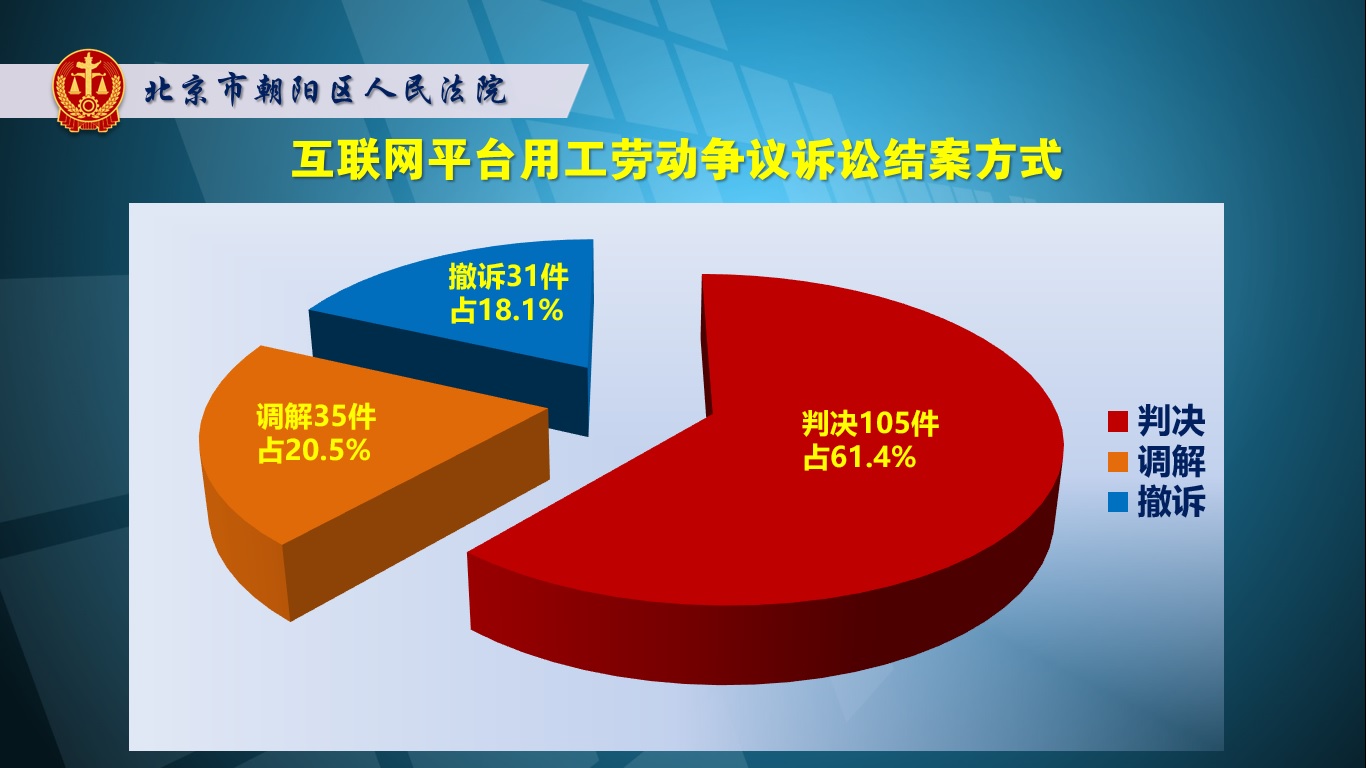 北京市朝阳区人民法院

互联网平台用工劳动争议诉讼结案方式

撤诉31件
占18.1%

调解35件
占20.5%

判决105件
占61.4%

判决
调解
撤诉